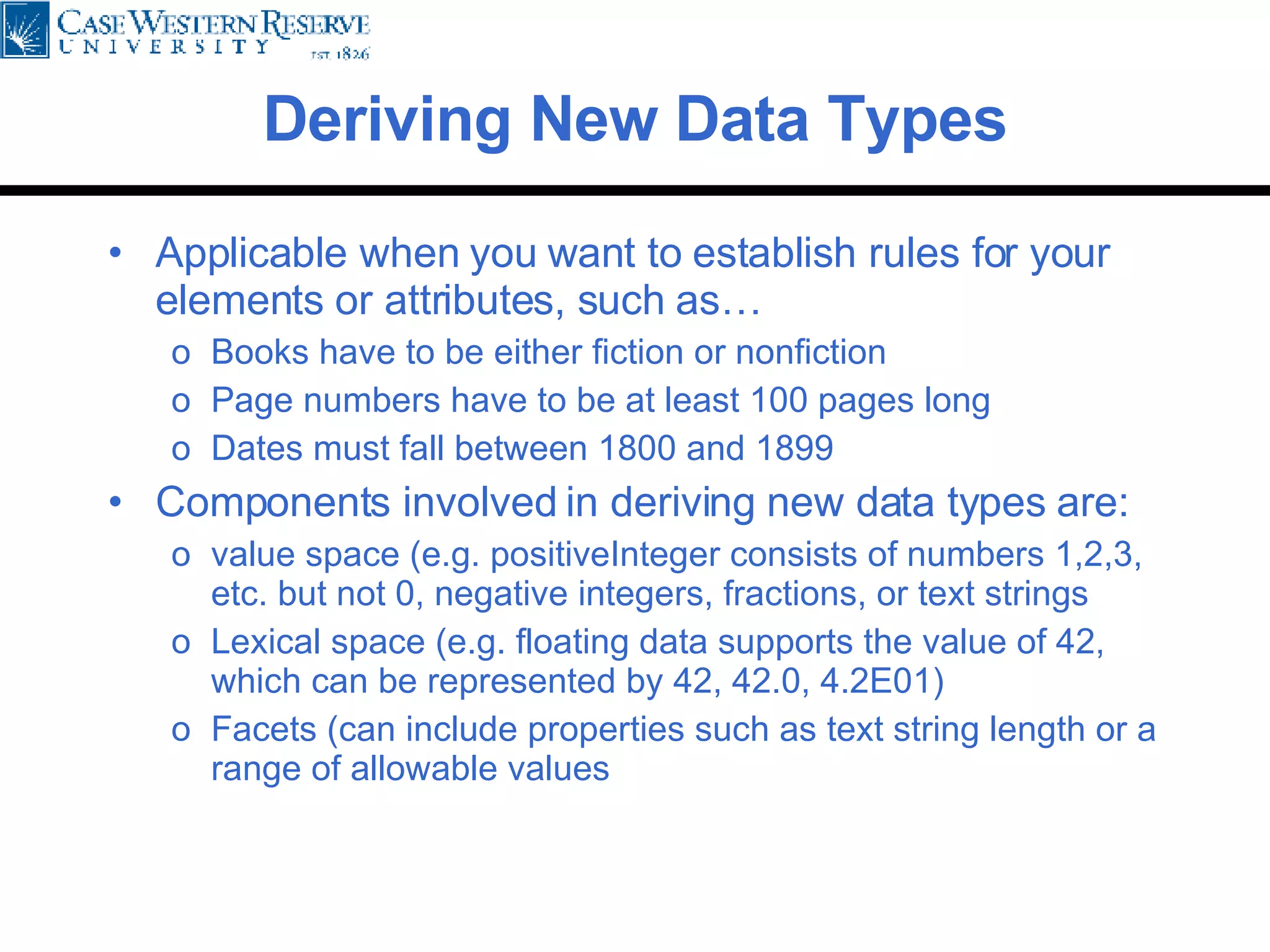 CASE WESTERN RESERVE
UNIVERSITY
EST. 1826

Deriving New Data Types

• Applicable when you want to establish rules for your elements or attributes, such as…
o Books have to be either fiction or nonfiction
o Page numbers have to be at least 100 pages long
o Dates must fall between 1800 and 1899
• Components involved in deriving new data types are:
o value space (e.g. positiveInteger consists of numbers 1,2,3, etc. but not 0, negative integers, fractions, or text strings
o Lexical space (e.g. floating data supports the value of 42, which can be represented by 42, 42.0, 4.2E01)
o Facets (can include properties such as text string length or a range of allowable values